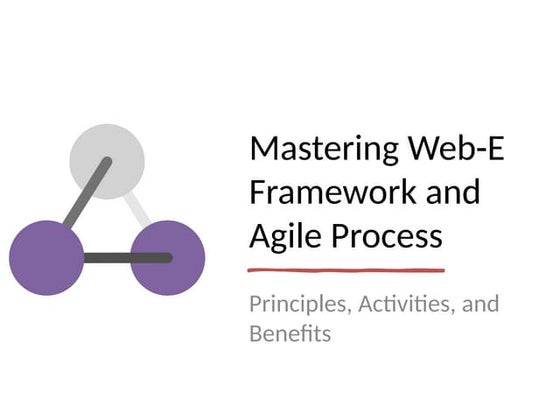 Mastering Web-E Framework and Agile Process

Principles, Activities, and Benefits